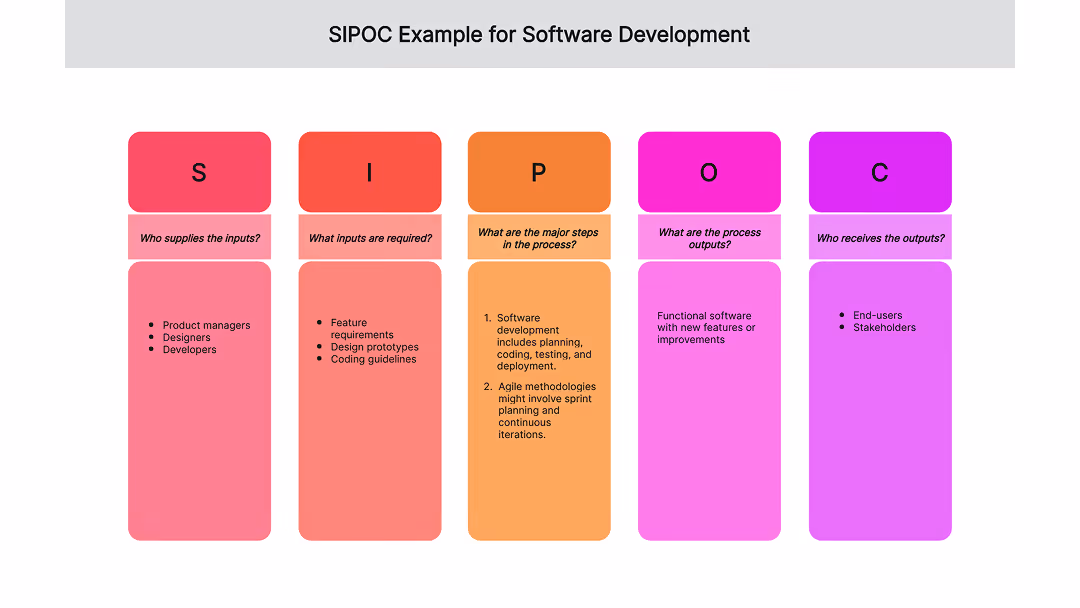 SIPOC Example for Software Development

S

Who supplies the inputs?

- Product managers
- Designers
- Developers

I

What inputs are required?

- Feature requirements
- Design prototypes
- Coding guidelines

P

What are the major steps in the process?

1. Software development includes planning, coding, testing, and deployment.
2. Agile methodologies might involve sprint planning and continuous iterations.

O

What are the process outputs?

Functional software with new features or improvements

C

Who receives the outputs?

- End-users
- Stakeholders